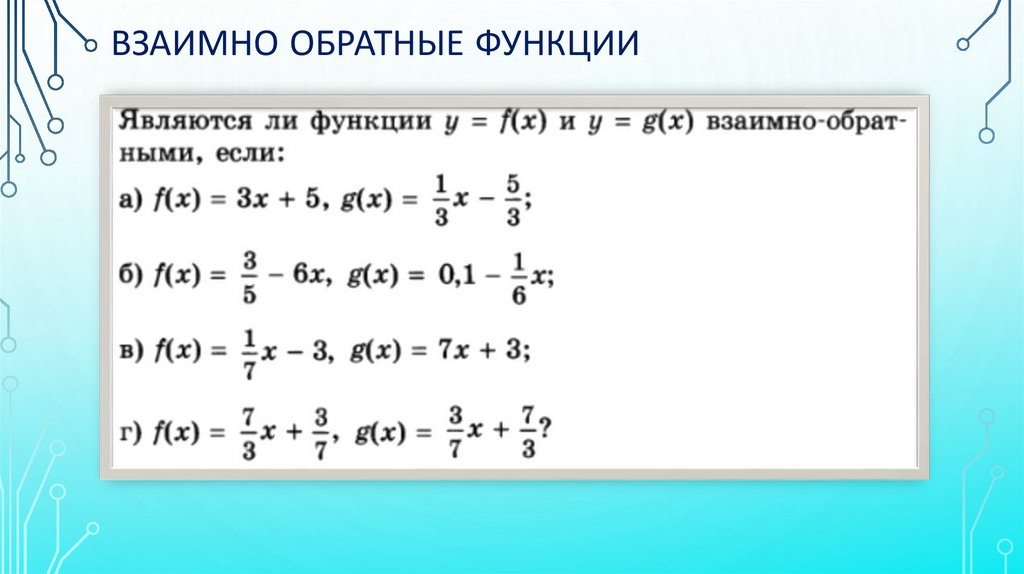 ВЗАИМНО ОБРАТНЫЕ ФУНКЦИИ

Являются ли функции $y = f(x)$ и $y = g(x)$ взаимно-обратными, если:

а) $f(x) = 3x + 5$, $g(x) = \frac{1}{3}x - \frac{5}{3}$;

б) $f(x) = \frac{3}{5} - 6x$, $g(x) = 0,1 - \frac{1}{6}x$;

в) $f(x) = \frac{1}{7}x - 3$, $g(x) = 7x + 3$;

г) $f(x) = \frac{7}{3}x + \frac{3}{7}$, $g(x) = \frac{3}{7}x + \frac{7}{3}$?